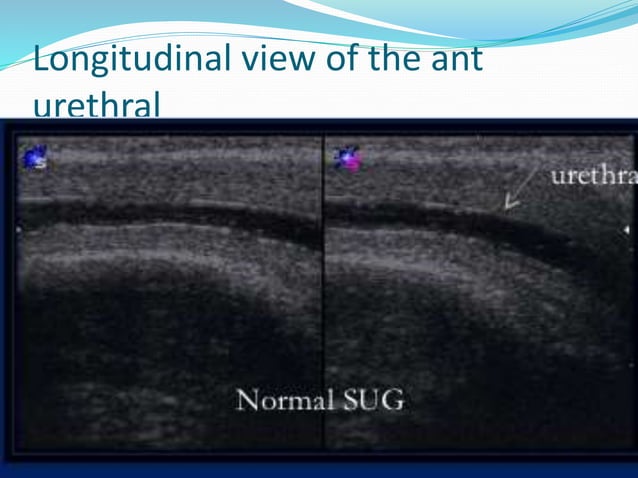 Longitudinal view of the ant urethral

urethra

Normal SUG